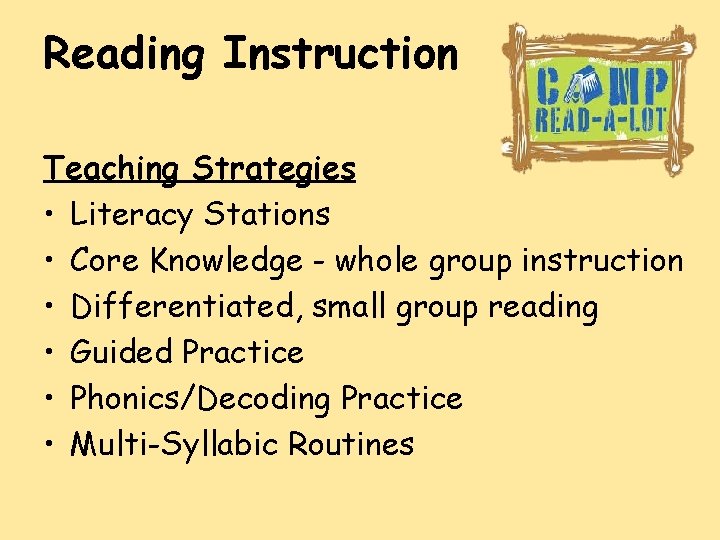 Reading Instruction

CAMP READ-A-LOT

Teaching Strategies
• Literacy Stations
• Core Knowledge - whole group instruction
• Differentiated, small group reading
• Guided Practice
• Phonics/Decoding Practice
• Multi-Syllabic Routines